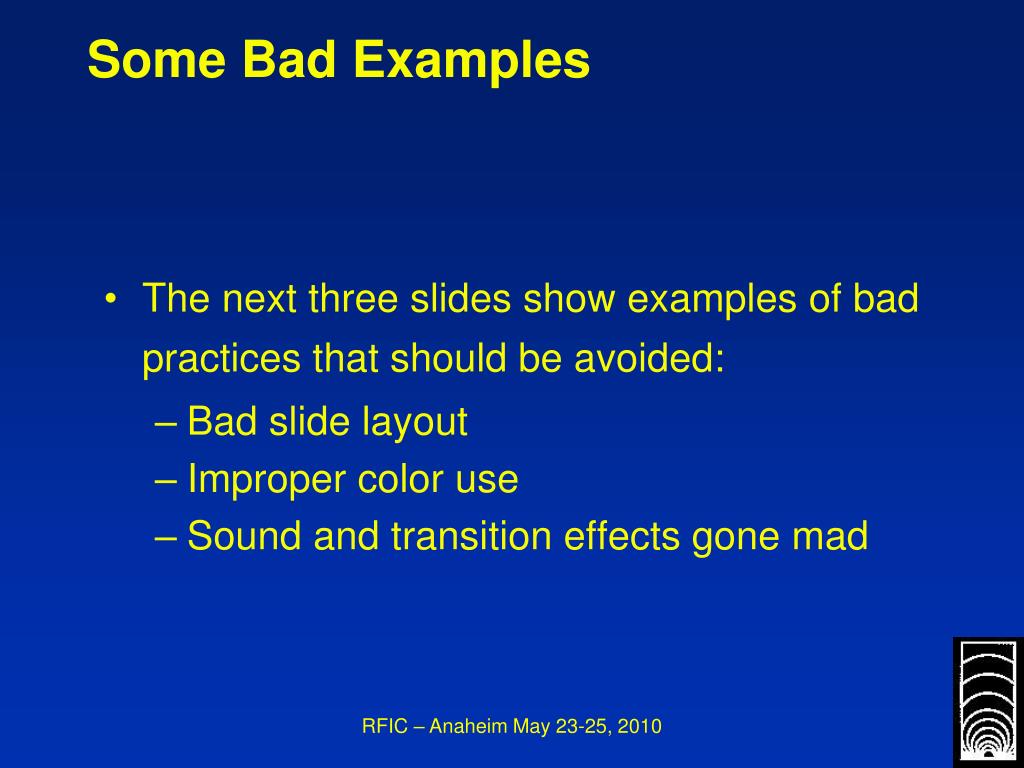 Some Bad Examples

• The next three slides show examples of bad practices that should be avoided:
– Bad slide layout
– Improper color use
– Sound and transition effects gone mad

RFIC – Anaheim May 23-25, 2010